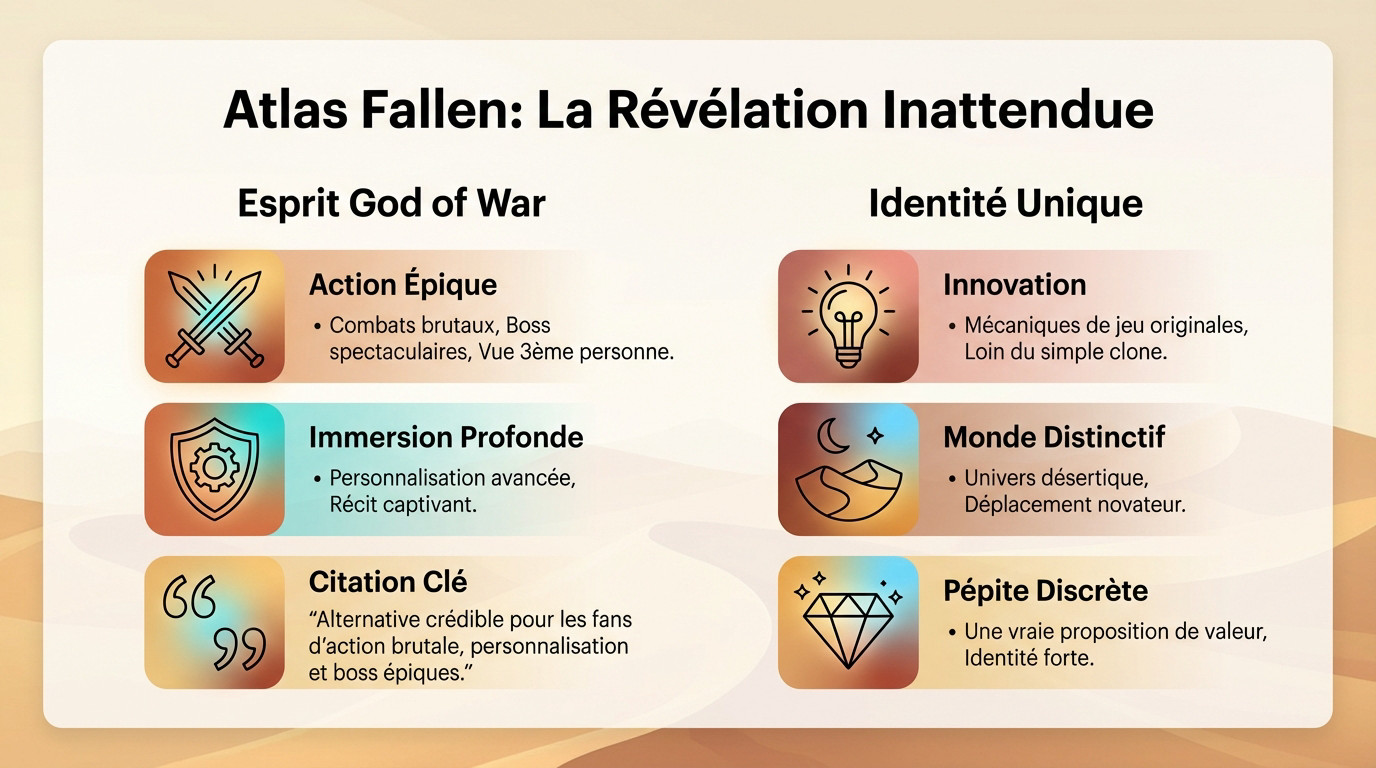 Atlas Fallen: La Révélation Inattendue

Esprit God of War

Action Épique
• Combats brutaux, Boss spectaculaires, Vue 3ème personne.

Immersion Profonde
• Personnalisation avancée, Récit captivant.

Citation Clé
“Alternative crédible pour les fans d’action brutale, personnalisation et boss épiques.”

Identité Unique

Innovation
• Mécaniques de jeu originales, Loin du simple clone.

Monde Distinctif
• Univers désertique, Déplacement novateur.

Pépite Discrète
• Une vraie proposition de valeur, Identité forte.